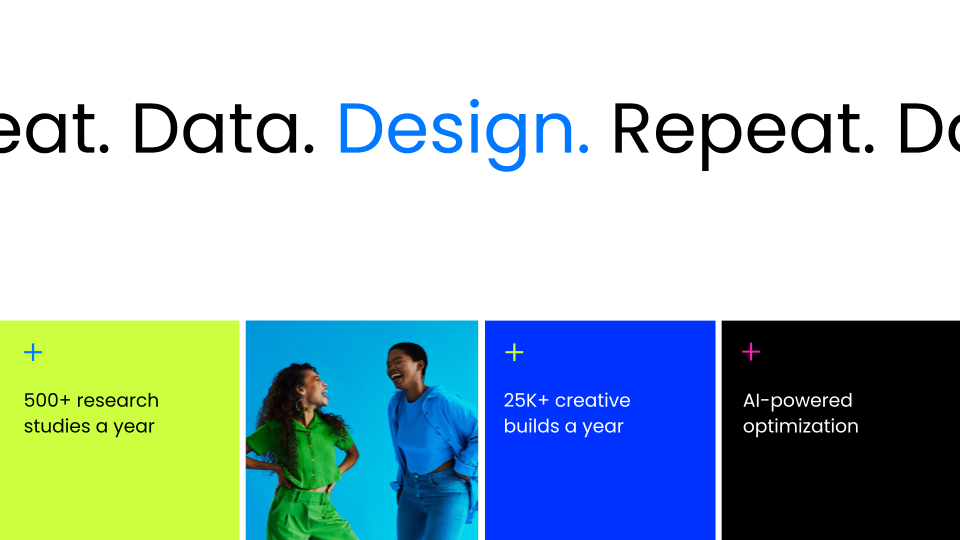 eat. Data. Design. Repeat. Da

+

500+ research studies a year

+

25K+ creative builds a year

+

AI-powered optimization